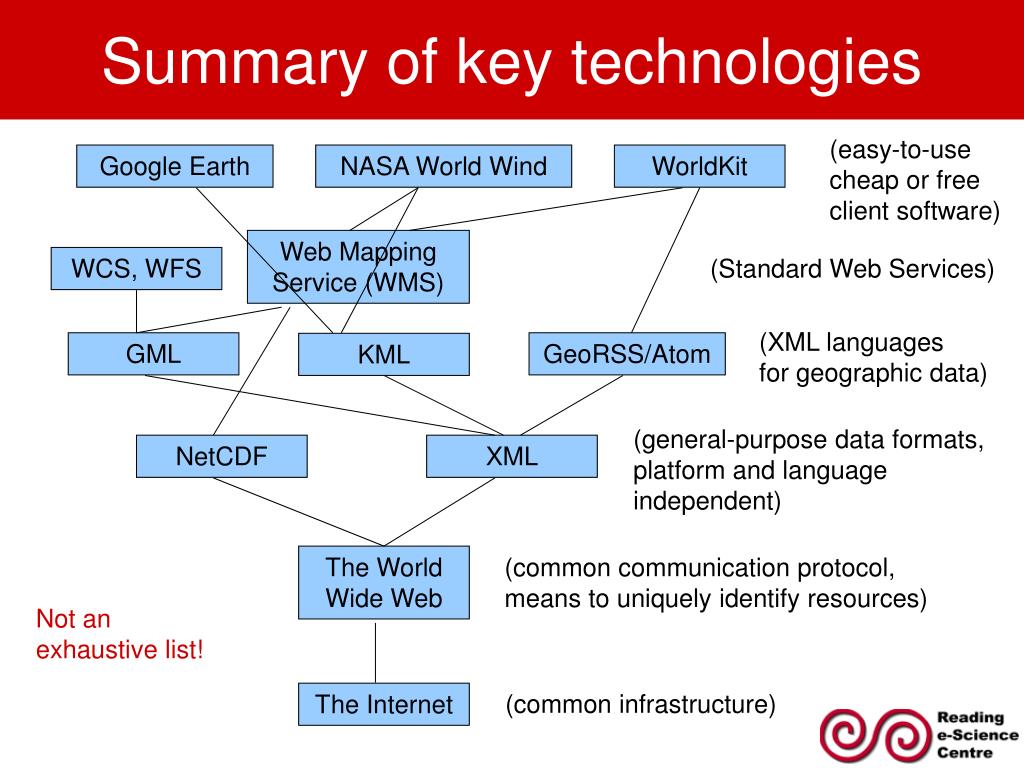 Summary of key technologies

Google Earth

NASA World Wind

WorldKit

(easy-to-use cheap or free client software)

WCS, WFS

Web Mapping Service (WMS)

(Standard Web Services)

GML

KML

GeoRSS/Atom

(XML languages for geographic data)

NetCDF

XML

(general-purpose data formats, platform and language independent)

The World Wide Web

(common communication protocol, means to uniquely identify resources)

Not an exhaustive list!

The Internet

(common infrastructure)

Reading e-Science Centre